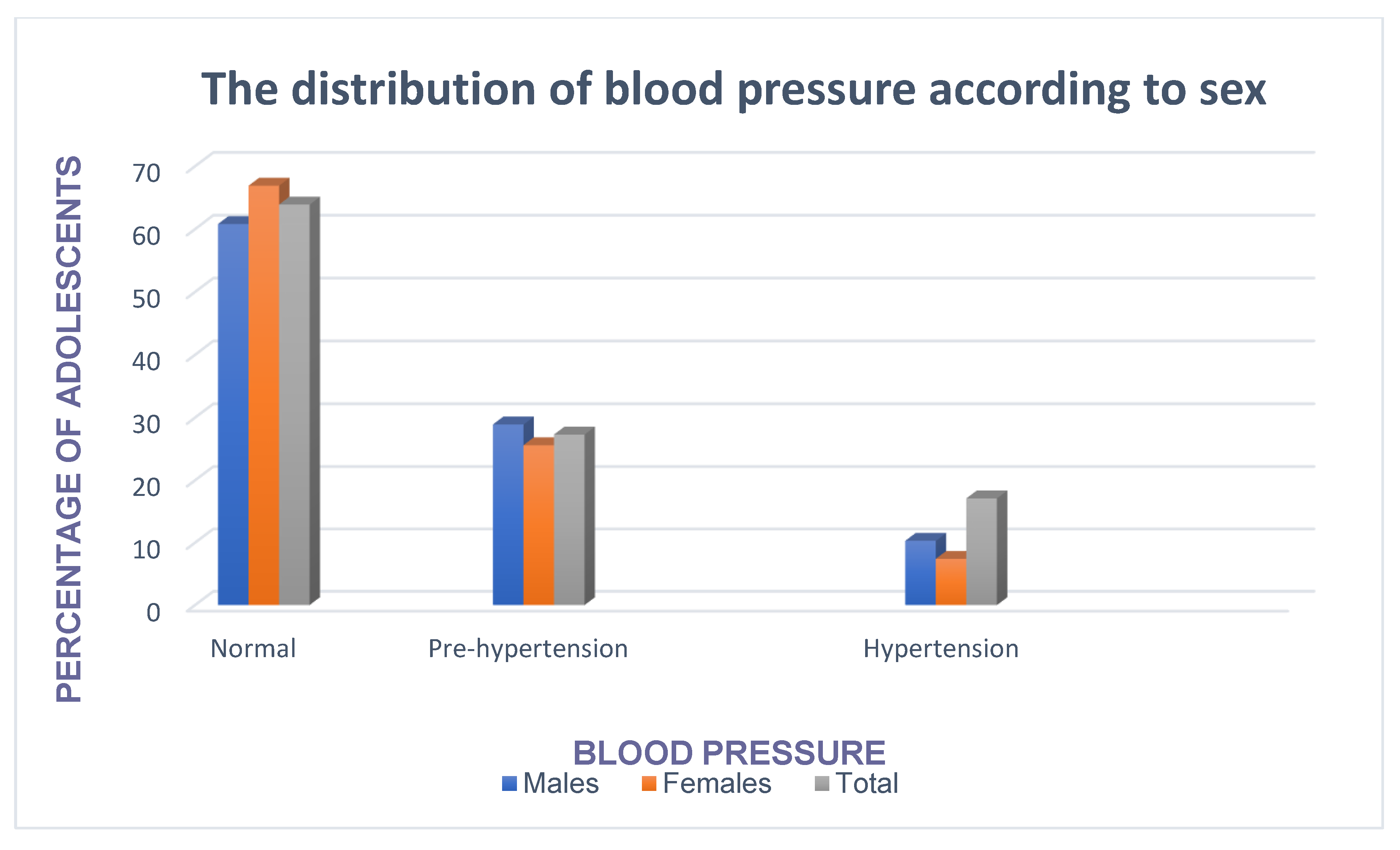 The distribution of blood pressure according to sex

PERCENTAGE OF ADOLESCENTS

70
60
50
40
30
20
10
0

Normal
Pre-hypertension
Hypertension

BLOOD PRESSURE

Males Females Total